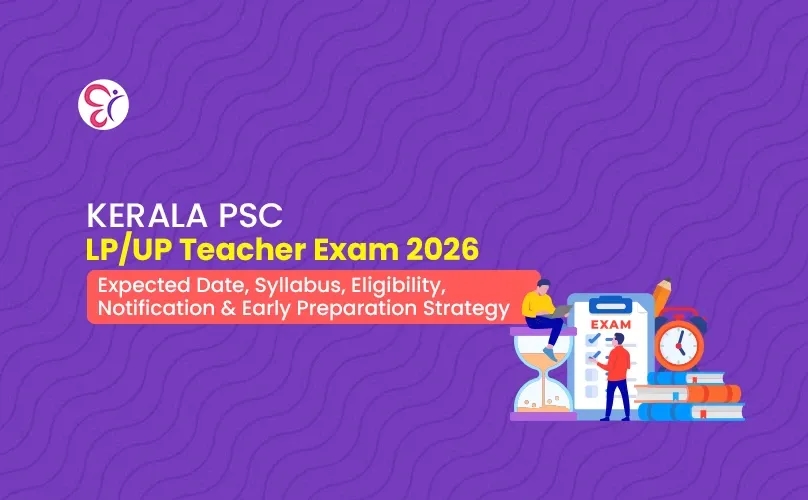 KERALA PSC
LP/UP Teacher Exam 2026

Expected Date, Syllabus, Eligibility, Notification & Early Preparation Strategy

EXAM